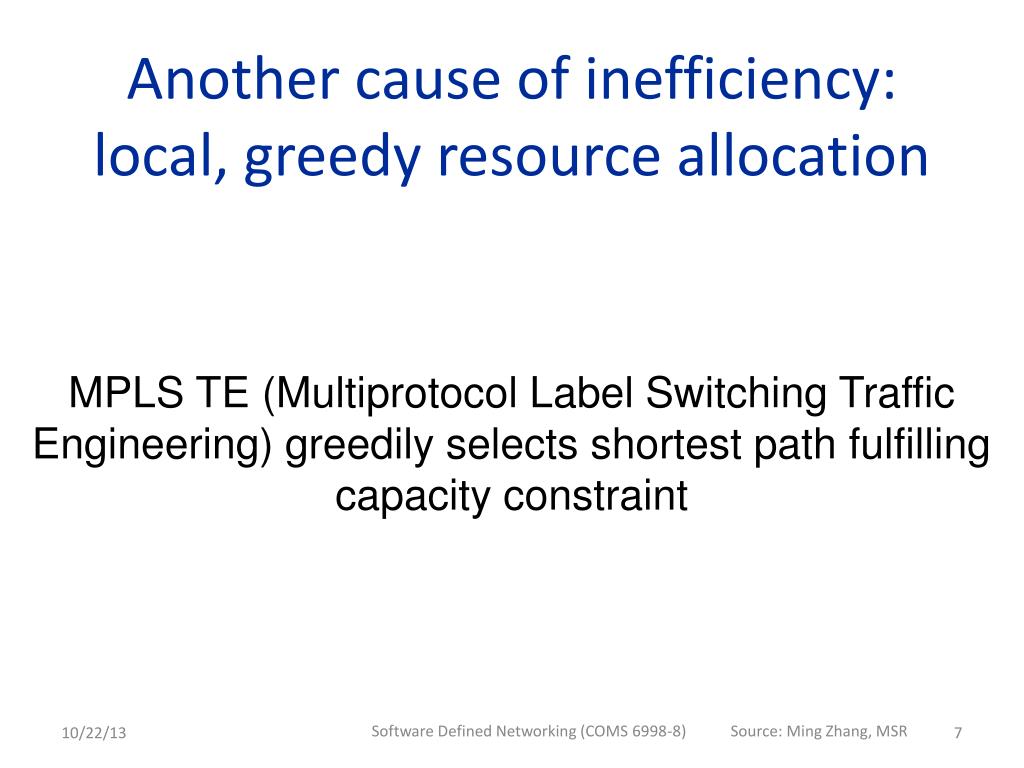 Another cause of inefficiency: local, greedy resource allocation

MPLS TE (Multiprotocol Label Switching Traffic Engineering) greedily selects shortest path fulfilling capacity constraint

10/22/13

Software Defined Networking (COMS 6998-8)

Source: Ming Zhang, MSR

7